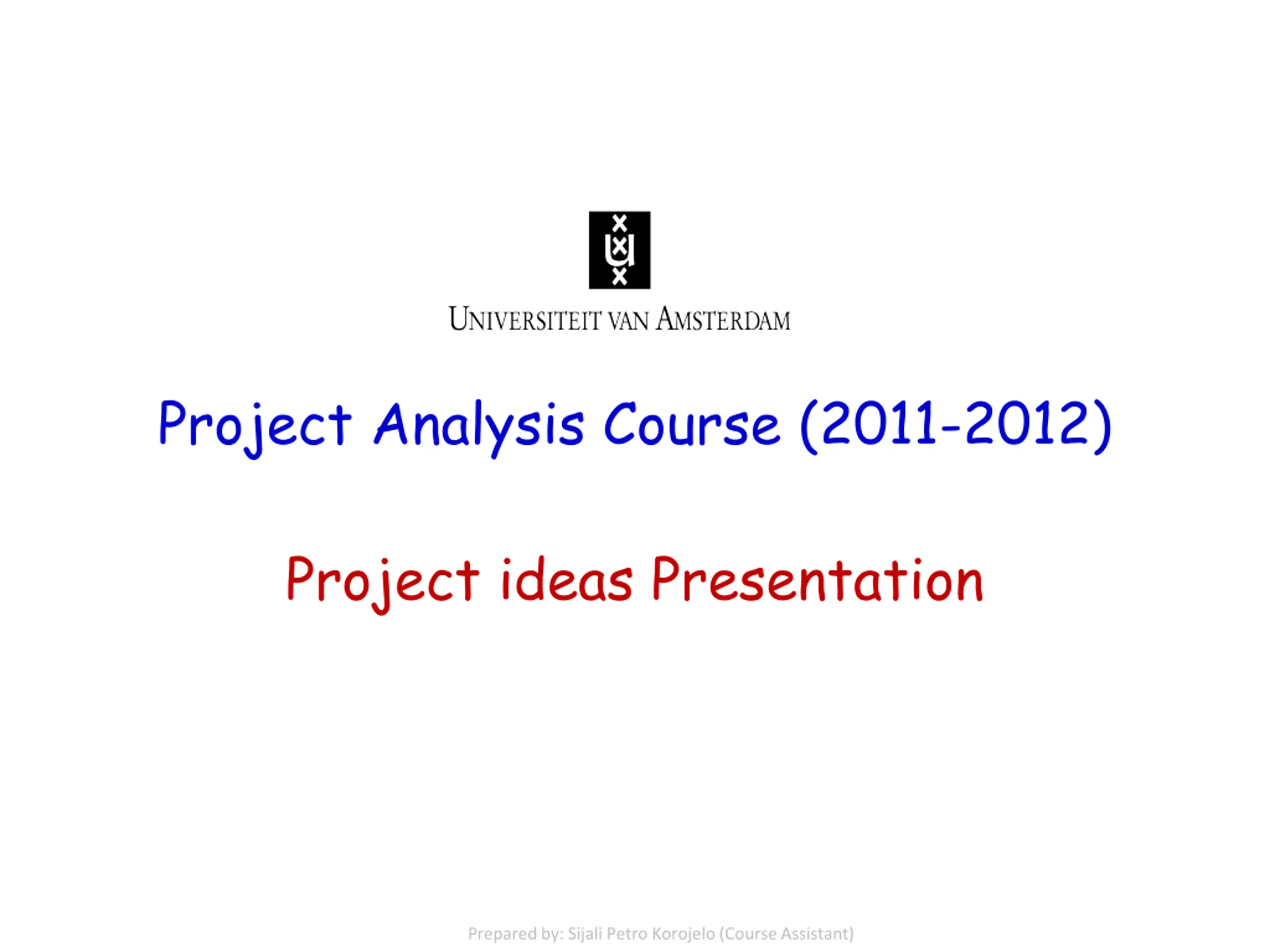 UNIVERSITEIT VAN AMSTERDAM

Project Analysis Course (2011-2012)

Project ideas Presentation

Prepared by: Sijali Petro Korojelo (Course Assistant)